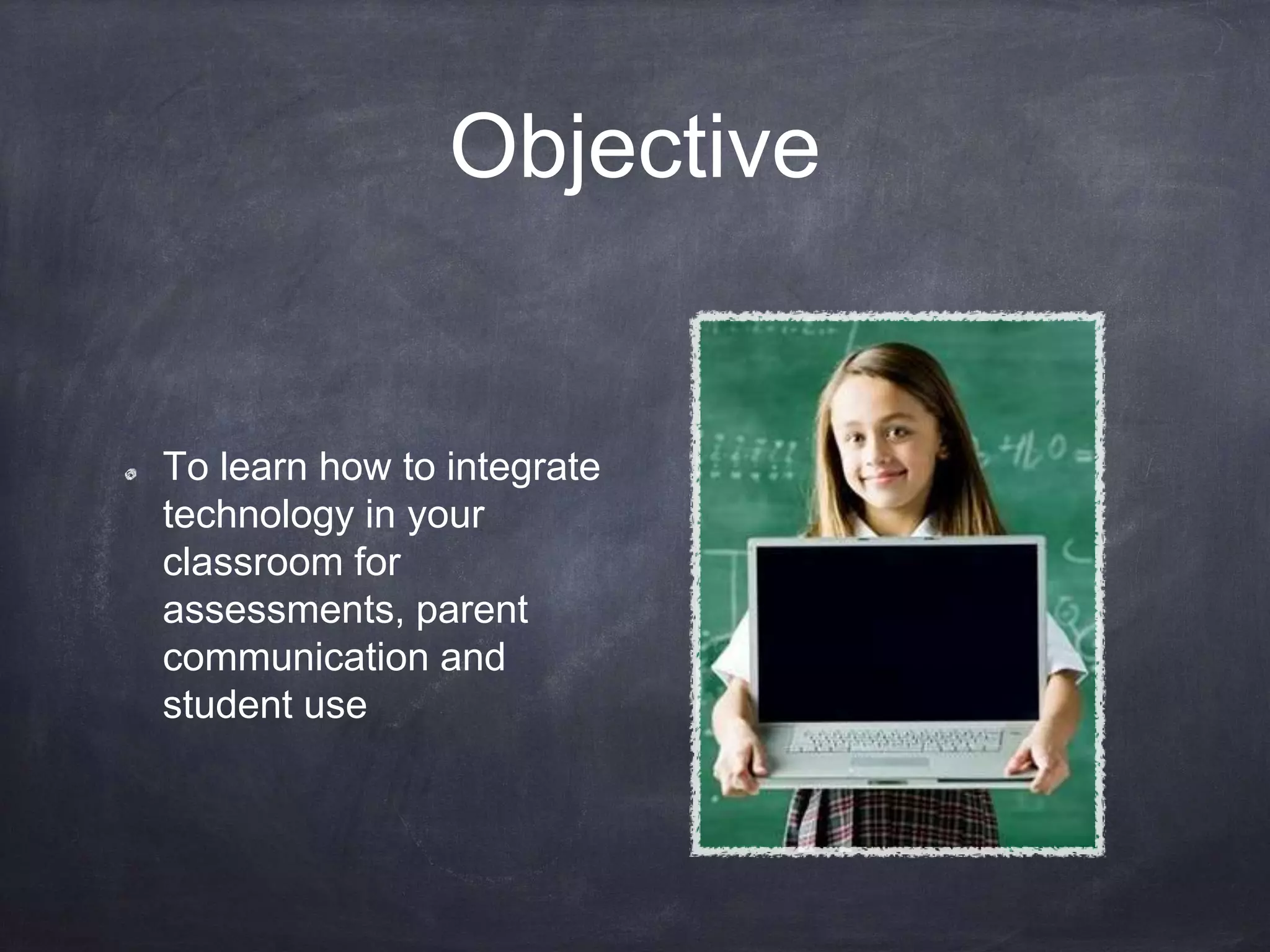 Objective

To learn how to integrate technology in your classroom for assessments, parent communication and student use